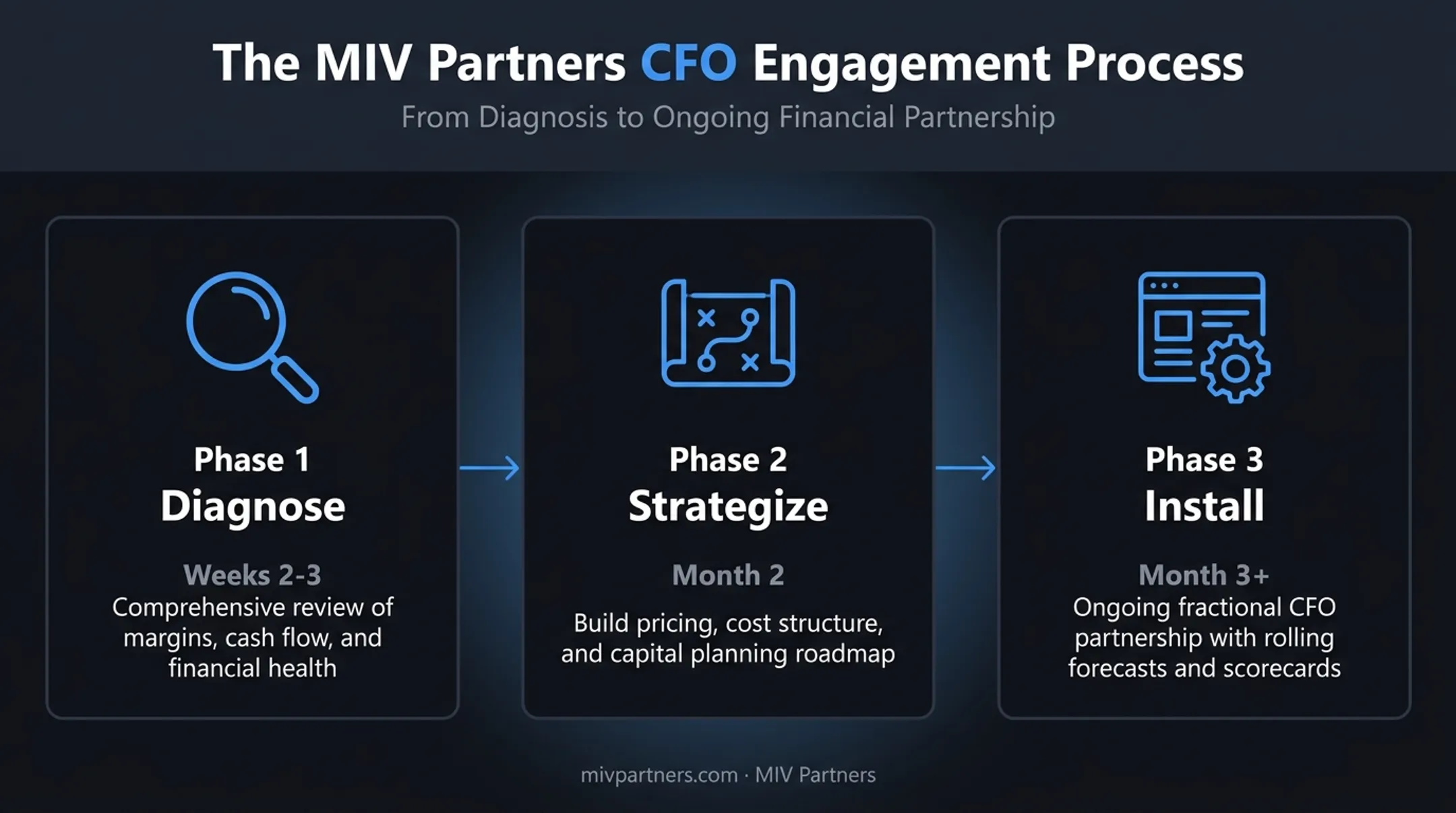 The MIV Partners CFO Engagement Process

From Diagnosis to Ongoing Financial Partnership

Phase 1
Diagnose

Weeks 2-3
Comprehensive review of margins, cash flow, and financial health

Phase 2
Strategize

Month 2
Build pricing, cost structure, and capital planning roadmap

Phase 3
Install

Month 3+
Ongoing fractional CFO partnership with rolling forecasts and scorecards

mivpartners.com · MIV Partners